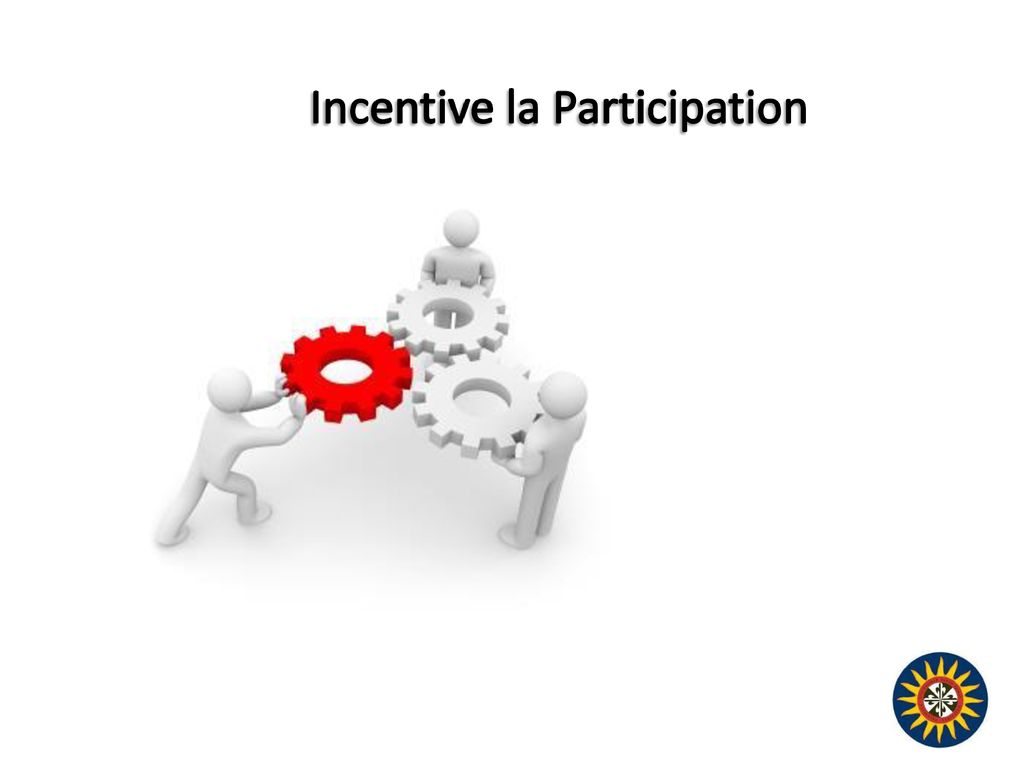 Incentive la Participation